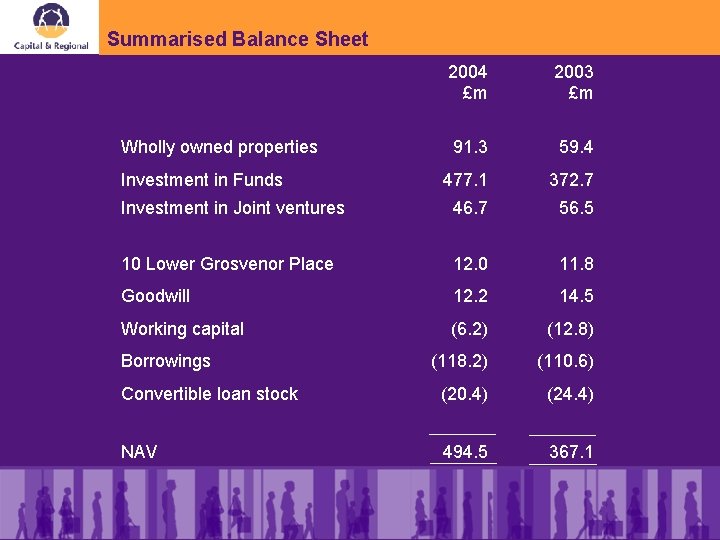 Capital & Regional

Summarised Balance Sheet

| | 2004 £m | 2003 £m |
|---|---|---|
| Wholly owned properties | 91.3 | 59.4 |
| Investment in Funds | 477.1 | 372.7 |
| Investment in Joint ventures | 46.7 | 56.5 |
| 10 Lower Grosvenor Place | 12.0 | 11.8 |
| Goodwill | 12.2 | 14.5 |
| Working capital | (6.2) | (12.8) |
| Borrowings | (118.2) | (110.6) |
| Convertible loan stock | (20.4) | (24.4) |
| NAV | 494.5 | 367.1 |